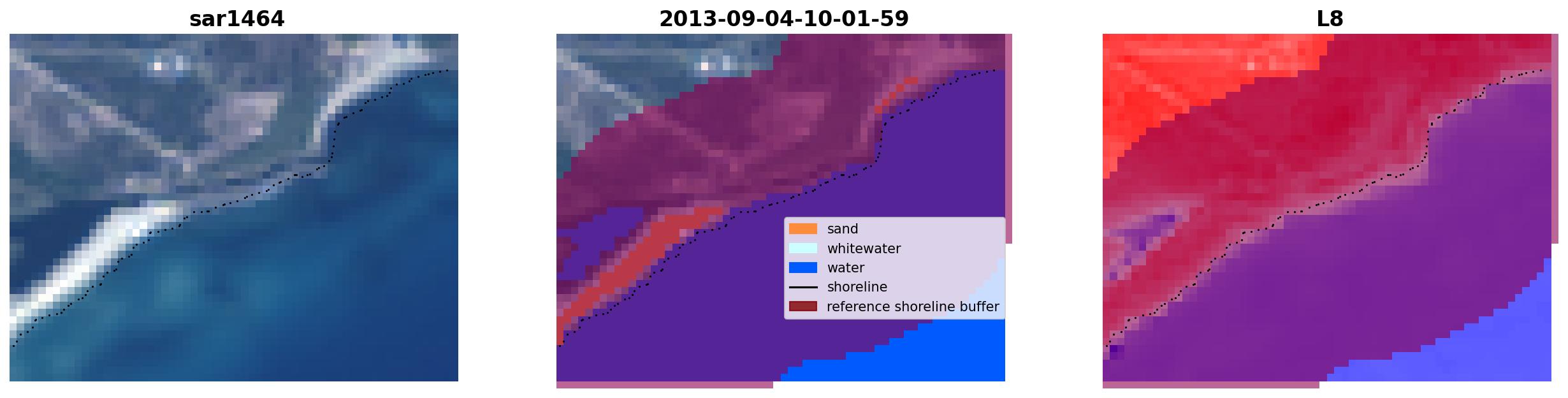 sar1464

2013-09-04-10-01-59

sand
whitewater
water
shoreline
reference shoreline buffer

L8